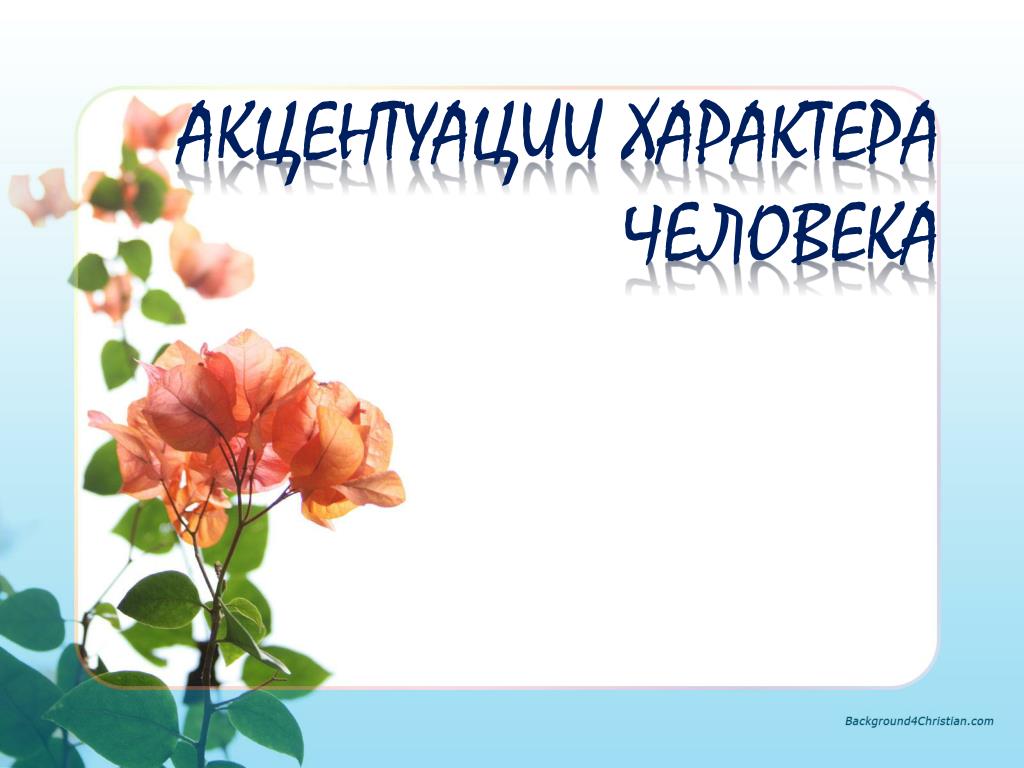 АКЦЕНТУАЦИИ ХАРАКТЕРА ЧЕЛОВЕКА

Background4Christian.com